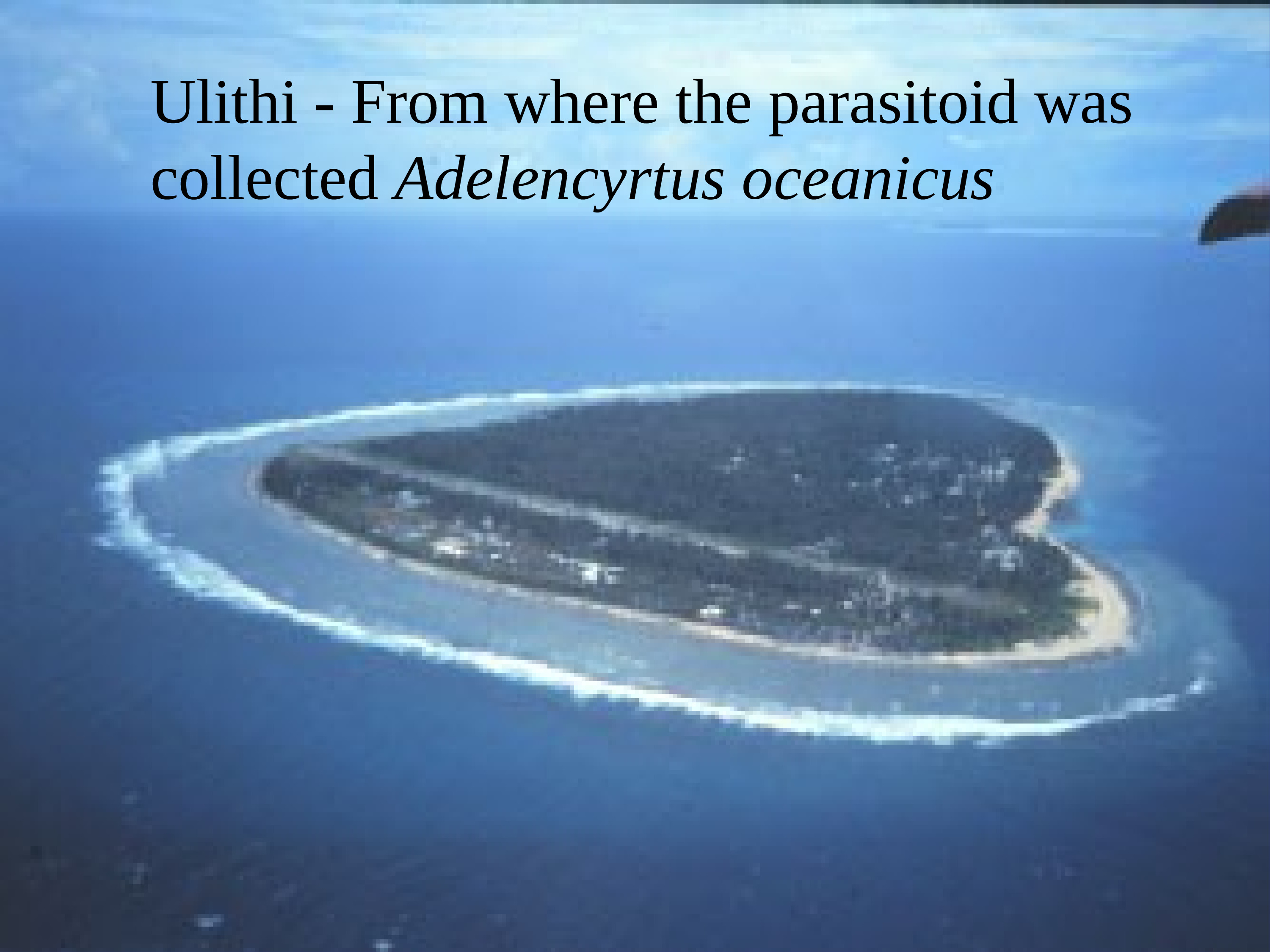 Ulithi - From where the parasitoid was collected Adelencyrtus oceanicus